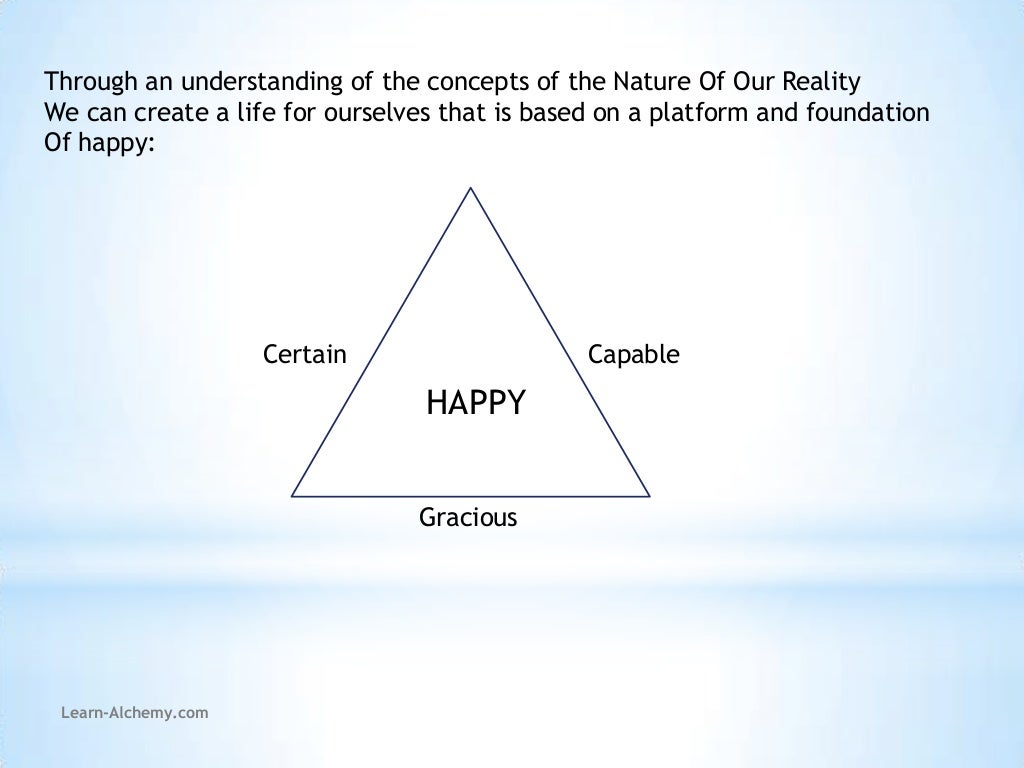 Through an understanding of the concepts of the Nature Of Our Reality
We can create a life for ourselves that is based on a platform and foundation
Of happy:

Certain

Capable

HAPPY

Gracious

Learn-Alchemy.com